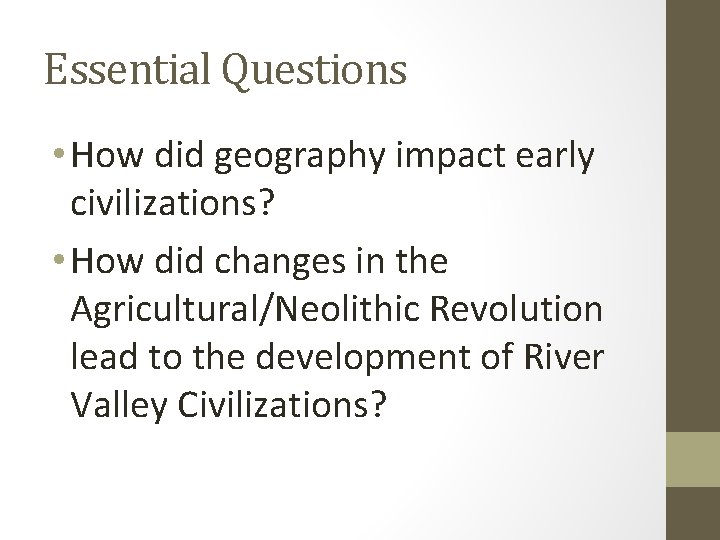 Essential Questions

• How did geography impact early civilizations?

• How did changes in the Agricultural/Neolithic Revolution lead to the development of River Valley Civilizations?